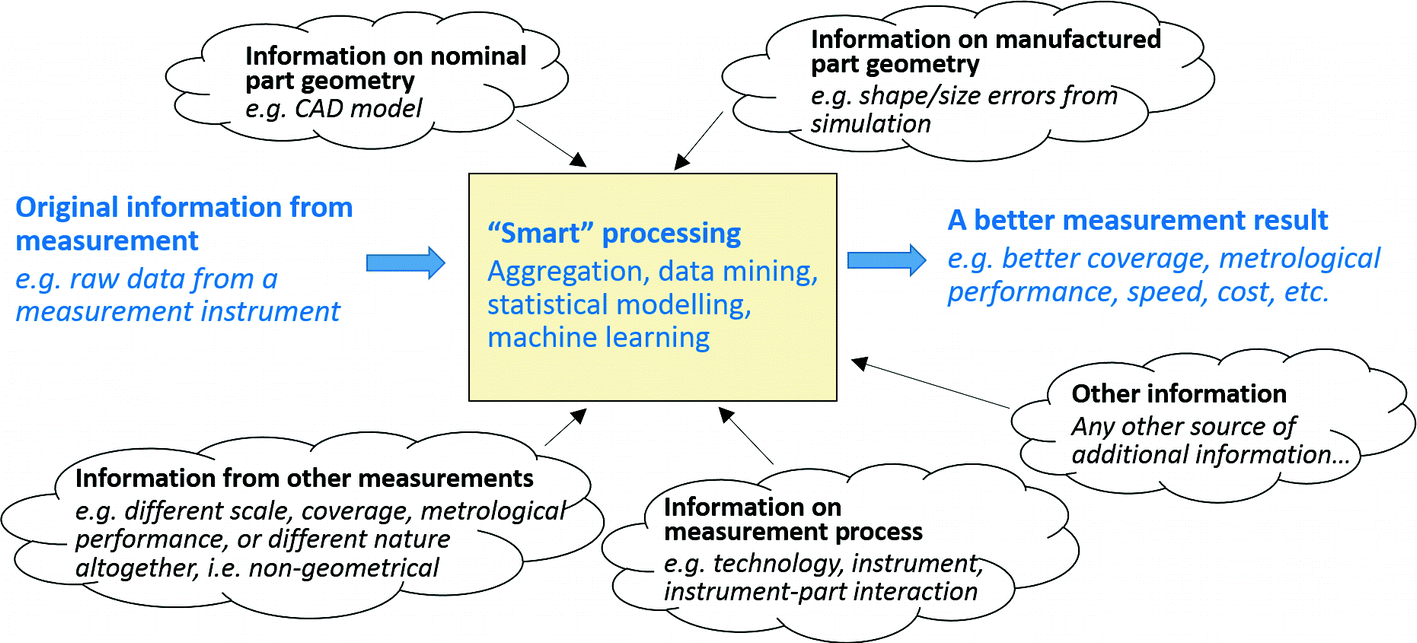 Information on nominal part geometry
e.g. CAD model

Information on manufactured part geometry
e.g. shape/size errors from simulation

Original information from measurement
e.g. raw data from a measurement instrument

"Smart" processing
Aggregation, data mining, statistical modelling, machine learning

A better measurement result
e.g. better coverage, metrological performance, speed, cost, etc.

Other information
Any other source of additional information…

Information from other measurements
e.g. different scale, coverage, metrological performance, or different nature altogether, i.e. non-geometrical

Information on measurement process
e.g. technology, instrument, instrument-part interaction